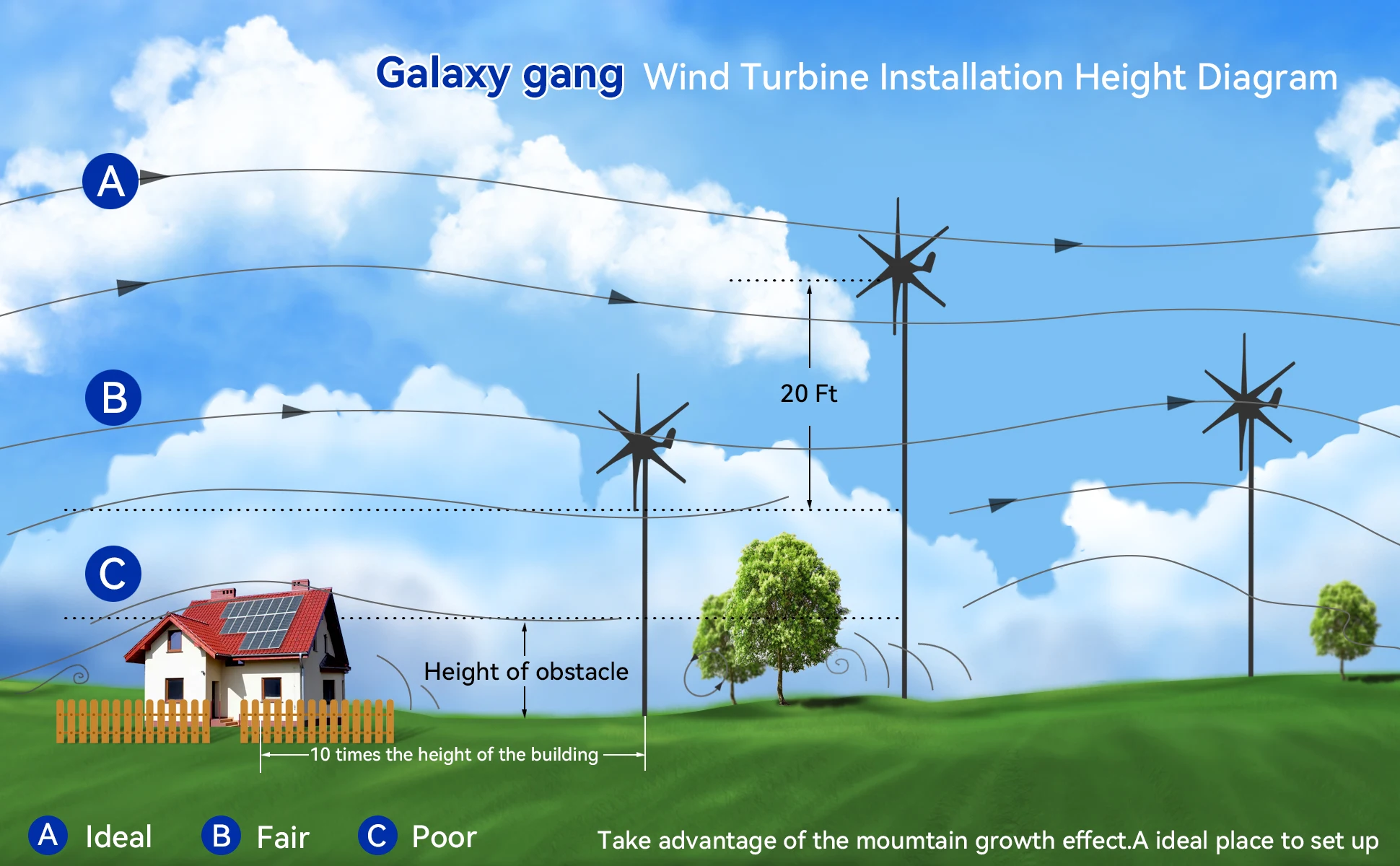 Galaxy gang Wind Turbine Installation Height Diagram

A

B

C

20 Ft

Height of obstacle

10 times the height of the building

A Ideal B Fair C Poor

Take advantage of the moumtain growth effect.A ideal place to set up